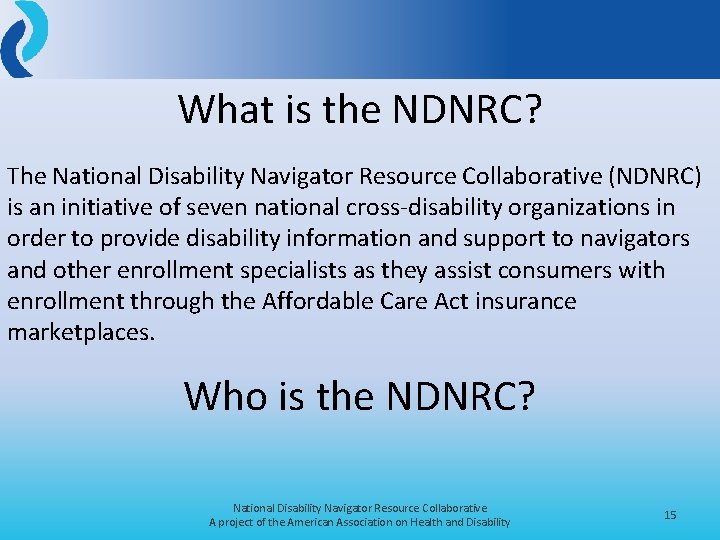 What is the NDNRC?

The National Disability Navigator Resource Collaborative (NDNRC) is an initiative of seven national cross-disability organizations in order to provide disability information and support to navigators and other enrollment specialists as they assist consumers with enrollment through the Affordable Care Act insurance marketplaces.

Who is the NDNRC?

National Disability Navigator Resource Collaborative
A project of the American Association on Health and Disability

15